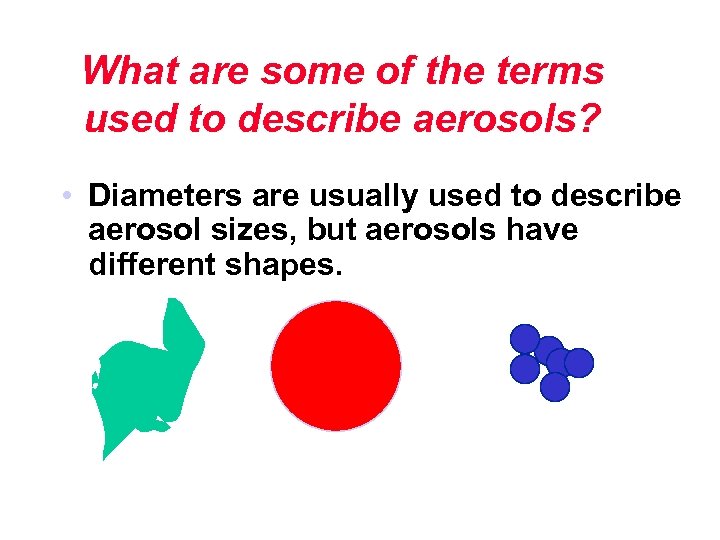 What are some of the terms used to describe aerosols?

• Diameters are usually used to describe aerosol sizes, but aerosols have different shapes.